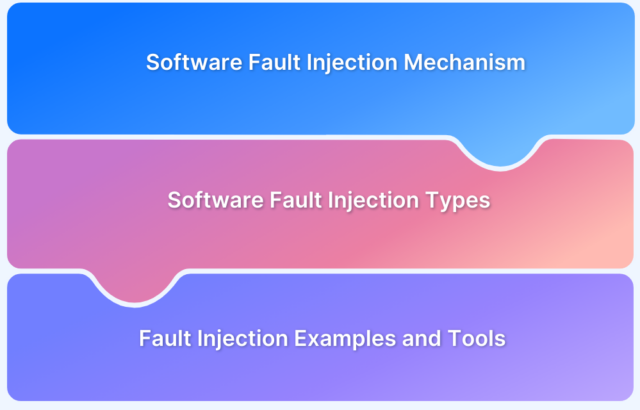 Software Fault Injection Mechanism

Software Fault Injection Types

Fault Injection Examples and Tools